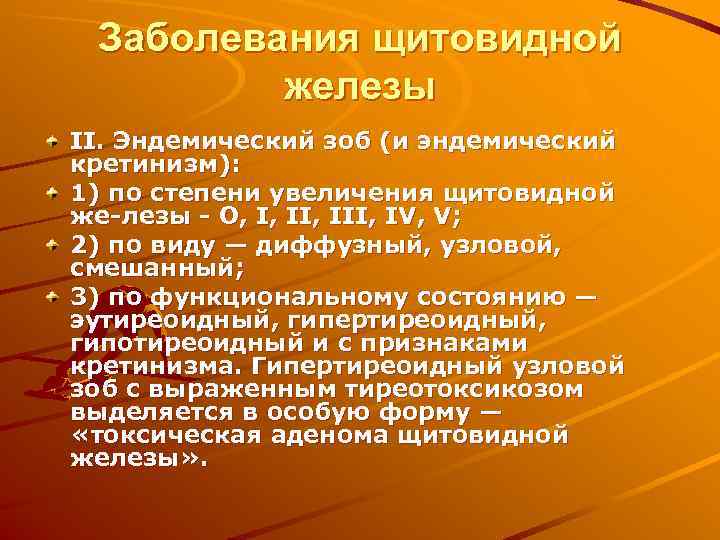 Заболевания щитовидной железы

II. Эндемический зоб (и эндемический кретинизм):

1) по степени увеличения щитовидной же-лезы - O, I, II, III, IV, V;

2) по виду — диффузный, узловой, смешанный;

3) по функциональному состоянию — эутиреоидный, гипертиреоидный, гипотиреоидный и с признаками кретинизма. Гипертиреоидный узловой зоб с выраженным тиреотоксикозом выделяется в особую форму — «токсическая аденома щитовидной железы».